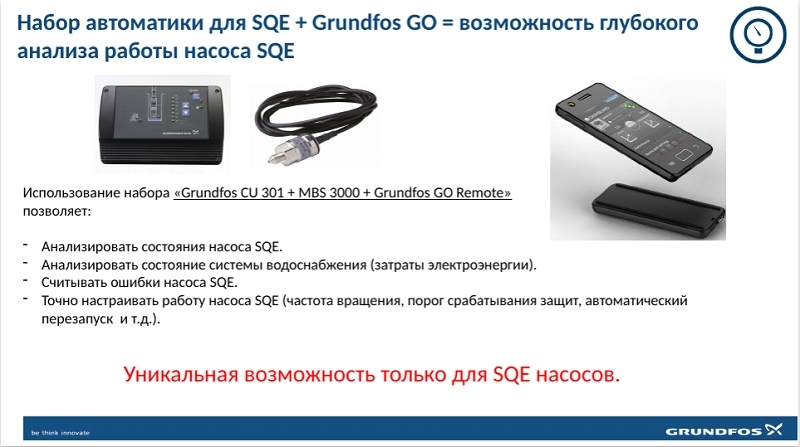 Набор автоматики для SQE + Grundfos GO = возможность глубокого анализа работы насоса SQE

Использование набора «Grundfos CU 301 + MBS 3000 + Grundfos GO Remote» позволяет:

- Анализировать состояния насоса SQE.
- Анализировать состояние системы водоснабжения (затраты электроэнергии).
- Считывать ошибки насоса SQE.
- Точно настраивать работу насоса SQE (частота вращения, порог срабатывания защит, автоматический перезапуск и т.д.).

Уникальная возможность только для SQE насосов.

be think innovate

GRUNDFOS